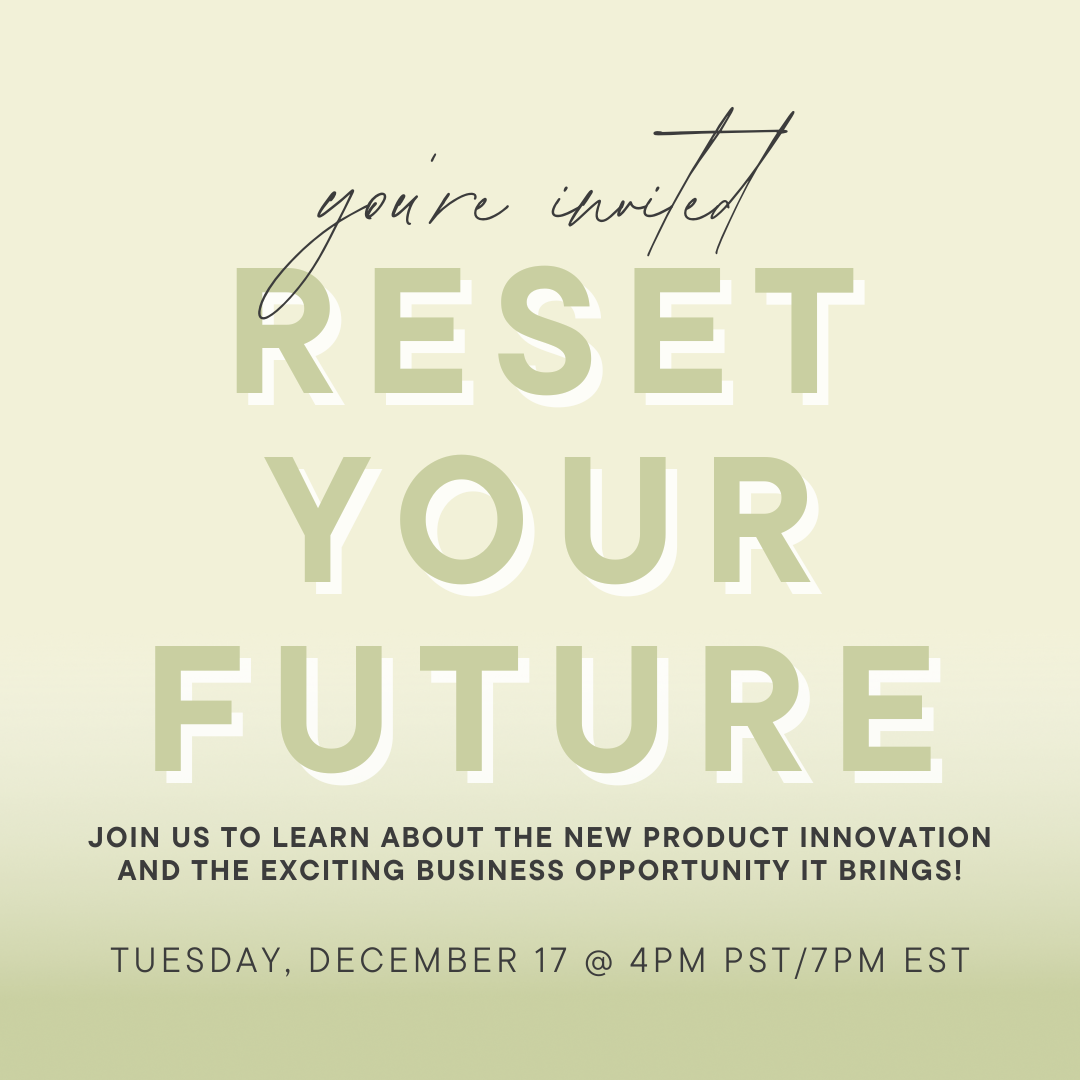 you're invited

RESET YOUR FUTURE

JOIN US TO LEARN ABOUT THE NEW PRODUCT INNOVATION AND THE EXCITING BUSINESS OPPORTUNITY IT BRINGS!

TUESDAY, DECEMBER 17 @ 4PM PST/7PM EST